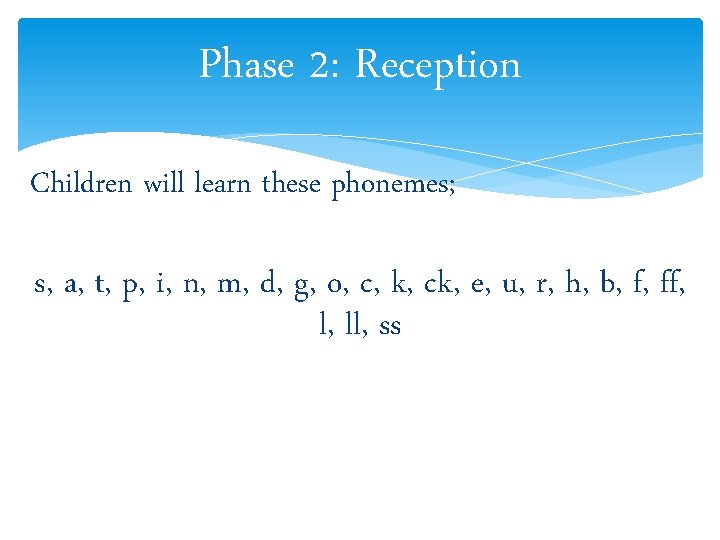 Phase 2: Reception

Children will learn these phonemes;

s, a, t, p, i, n, m, d, g, o, c, k, ck, e, u, r, h, b, f, ff, l, ll, ss